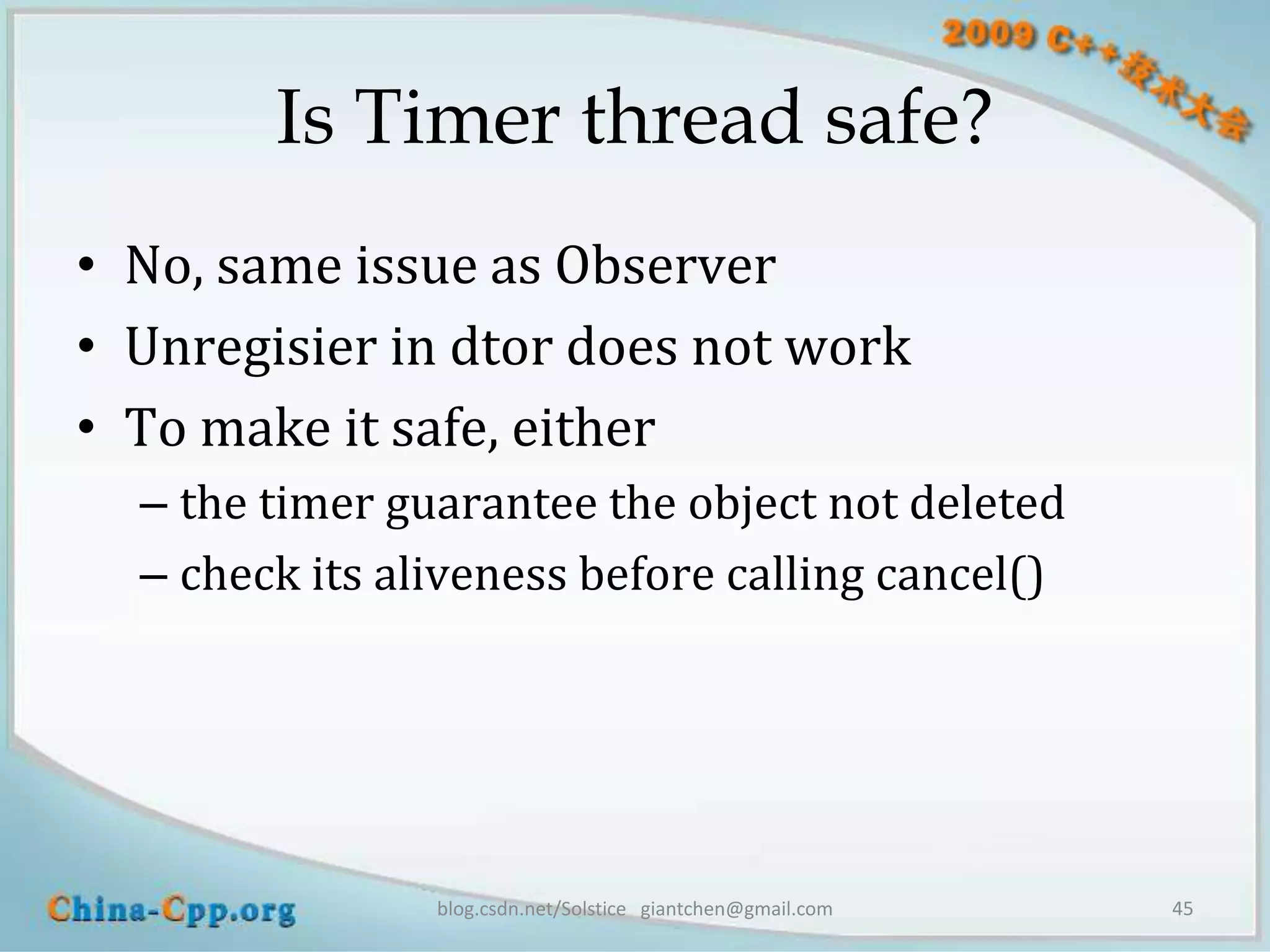 2009 C++技术大会

Is Timer thread safe?

• No, same issue as Observer
• Unregisier in dtor does not work
• To make it safe, either
– the timer guarantee the object not deleted
– check its aliveness before calling cancel()

China-Cpp.org

blog.csdn.net/Solstice giantchen@gmail.com

45